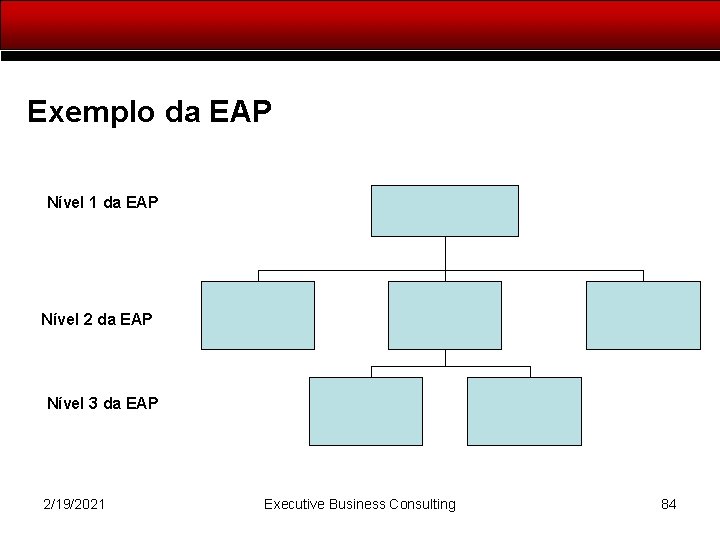 Exemplo da EAP

Nível 1 da EAP

Nível 2 da EAP

Nível 3 da EAP

2/19/2021 Executive Business Consulting 84